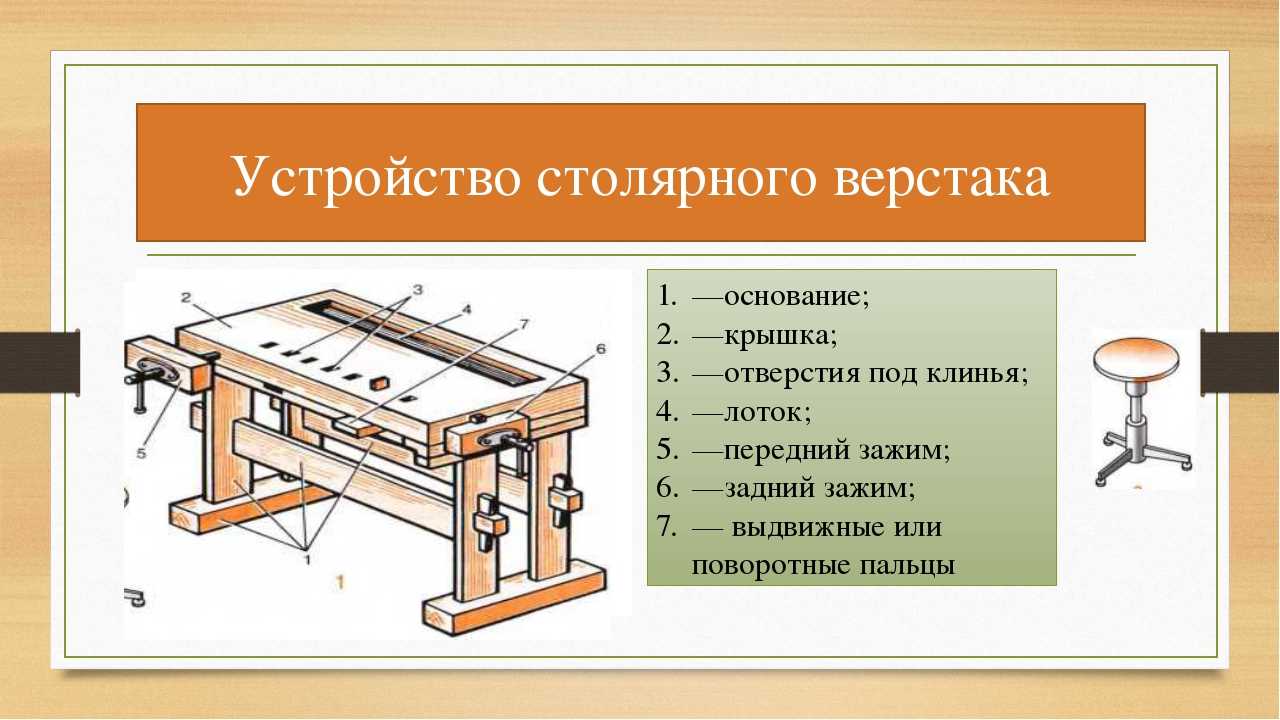 Устройство столярного верстака

2
3
4
7
6
5
1
1

1. —основание;
2. —крышка;
3. —отверстия под клинья;
4. —лоток;
5. —передний зажим;
6. —задний зажим;
7. — выдвижные или поворотные пальцы